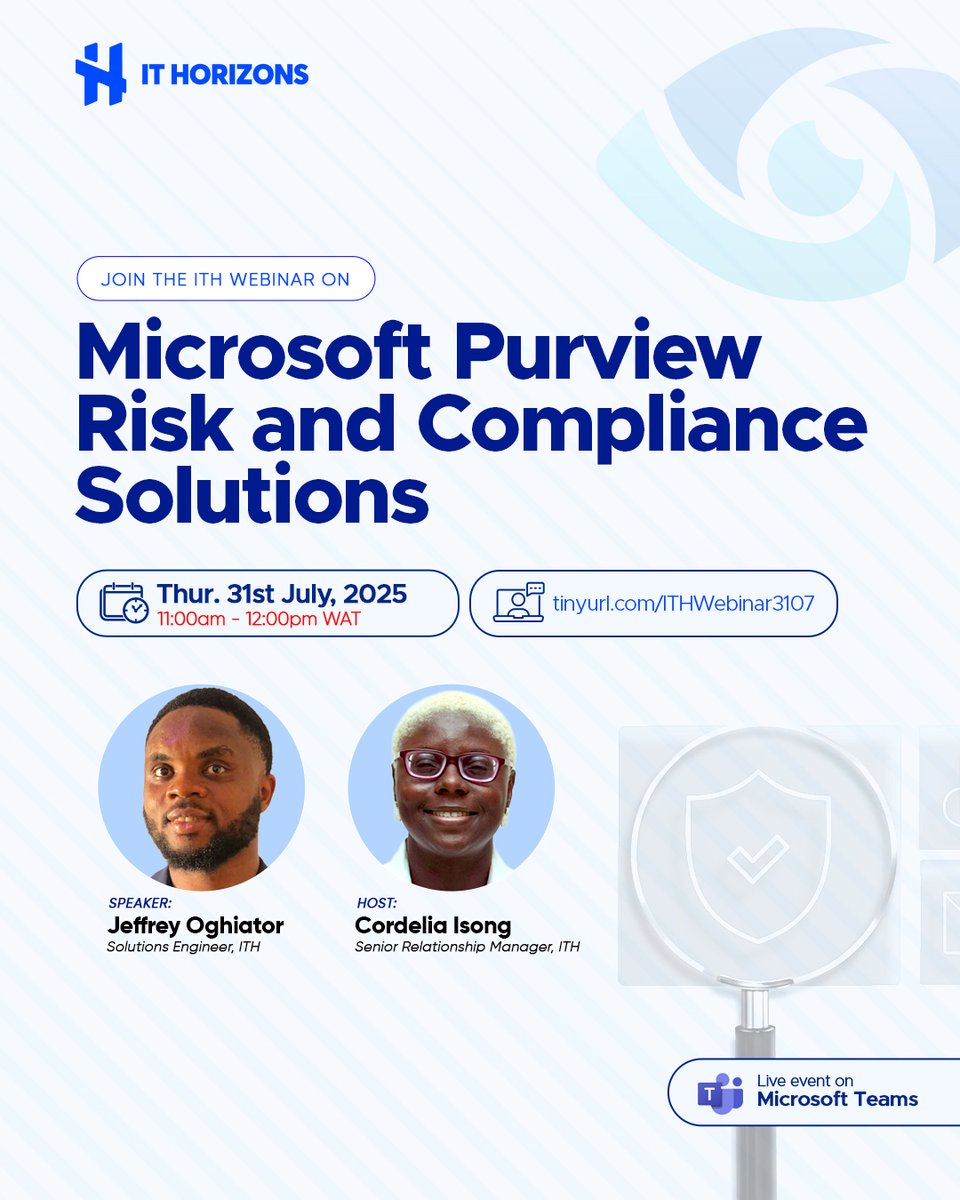 IT HORIZONS

JOIN THE ITH WEBINAR ON

Microsoft Purview Risk and Compliance Solutions

Thur. 31st July, 2025
11:00am - 12:00pm WAT

tinyurl.com/ITHWebinar3107

SPEAKER:
Jeffrey Oghiator
Solutions Engineer, ITH

HOST:
Cordelia Isong
Senior Relationship Manager, ITH

Live event on
Microsoft Teams